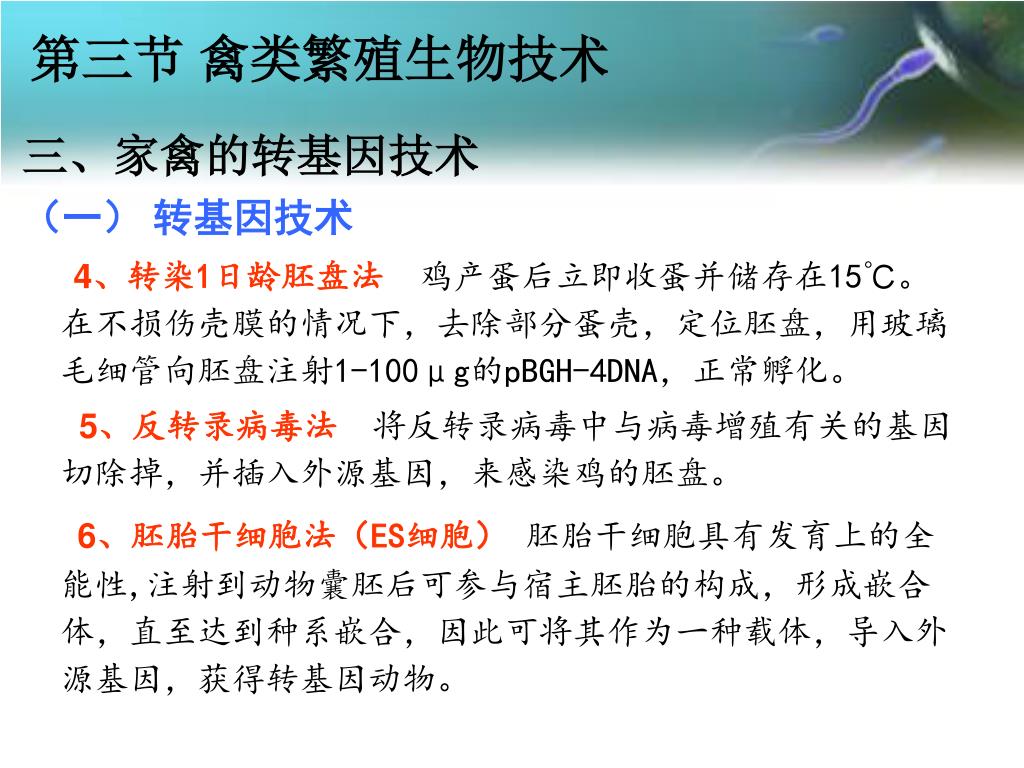 第三节 禽类繁殖生物技术

三、家禽的转基因技术

（一） 转基因技术

4、转染1日龄胚盘法 鸡产蛋后立即收蛋并储存在15℃。在不损伤壳膜的情况下，去除部分蛋壳，定位胚盘，用玻璃毛细管向胚盘注射1-100μg的pBGH-4DNA，正常孵化。

5、反转录病毒法 将反转录病毒中与病毒增殖有关的基因切除掉，并插入外源基因，来感染鸡的胚盘。

6、胚胎干细胞法（ES细胞） 胚胎干细胞具有发育上的全能性，注射到动物囊胚后可参与宿主胚胎的构成，形成嵌合体，直至达到种系嵌合，因此可将其作为一种载体，导入外源基因，获得转基因动物。